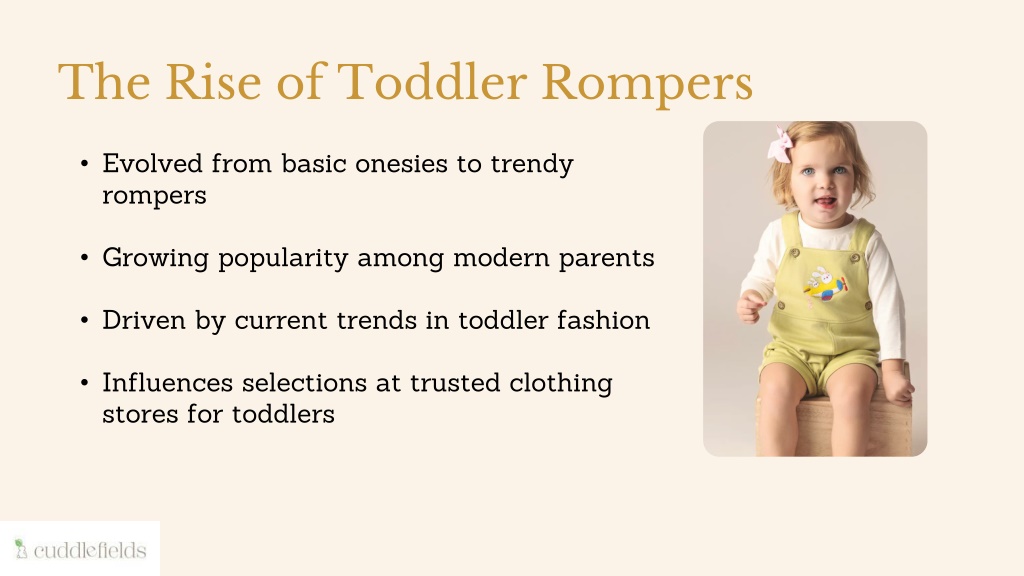 The Rise of Toddler Rompers

• Evolved from basic onesies to trendy rompers

• Growing popularity among modern parents

• Driven by current trends in toddler fashion

• Influences selections at trusted clothing stores for toddlers

cuddlefields